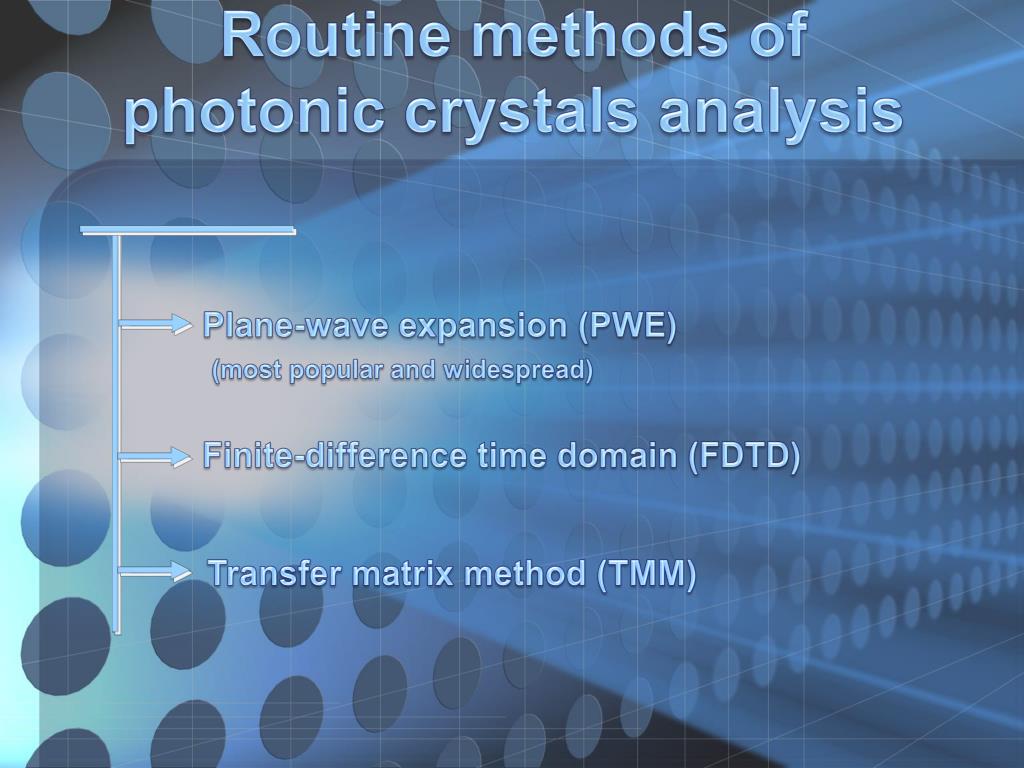 Routine methods of photonic crystals analysis

Plane-wave expansion (PWE)
(most popular and widespread)

Finite-difference time domain (FDTD)

Transfer matrix method (TMM)